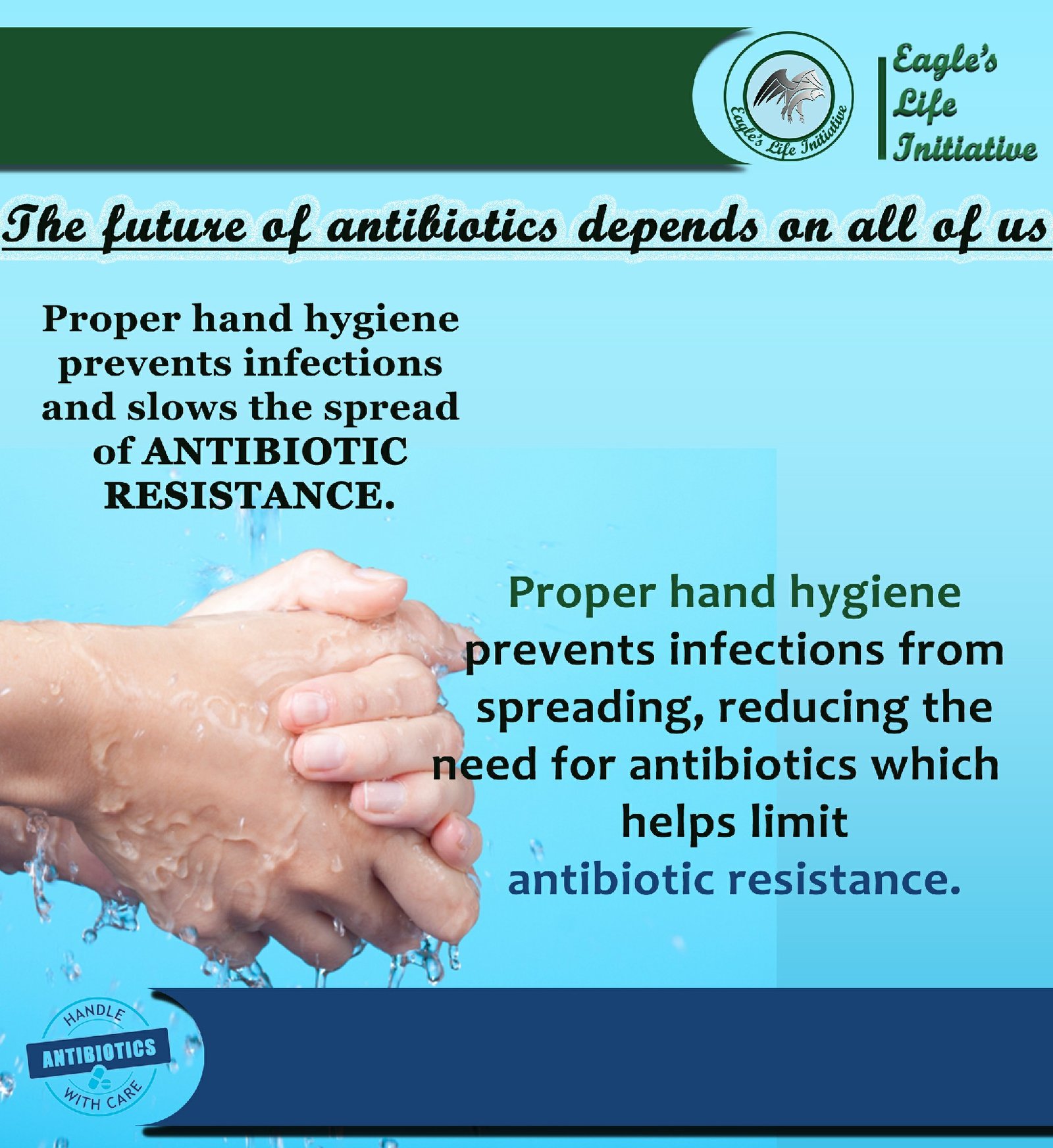 Eagle's Life Initiative

Eagle's Life Initiative

The future of antibiotics depends on all of us

Proper hand hygiene prevents infections and slows the spread of ANTIBIOTIC RESISTANCE.

Proper hand hygiene prevents infections from spreading, reducing the need for antibiotics which helps limit antibiotic resistance.

HANDLE ANTIBIOTICS WITH CARE